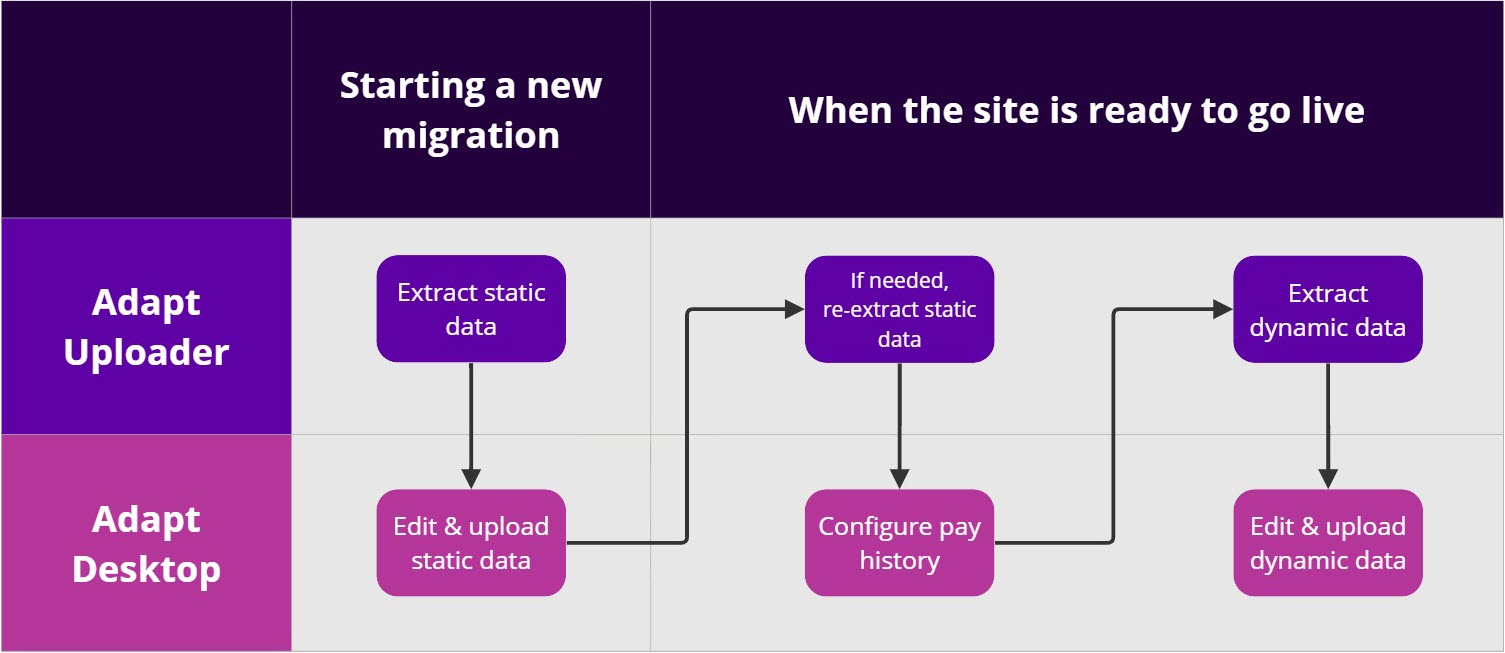 Starting a new migration

When the site is ready to go live

Adapt Uploader

Extract static data

If needed, re-extract static data

Extract dynamic data

Adapt Desktop

Edit & upload static data

Configure pay history

Edit & upload dynamic data